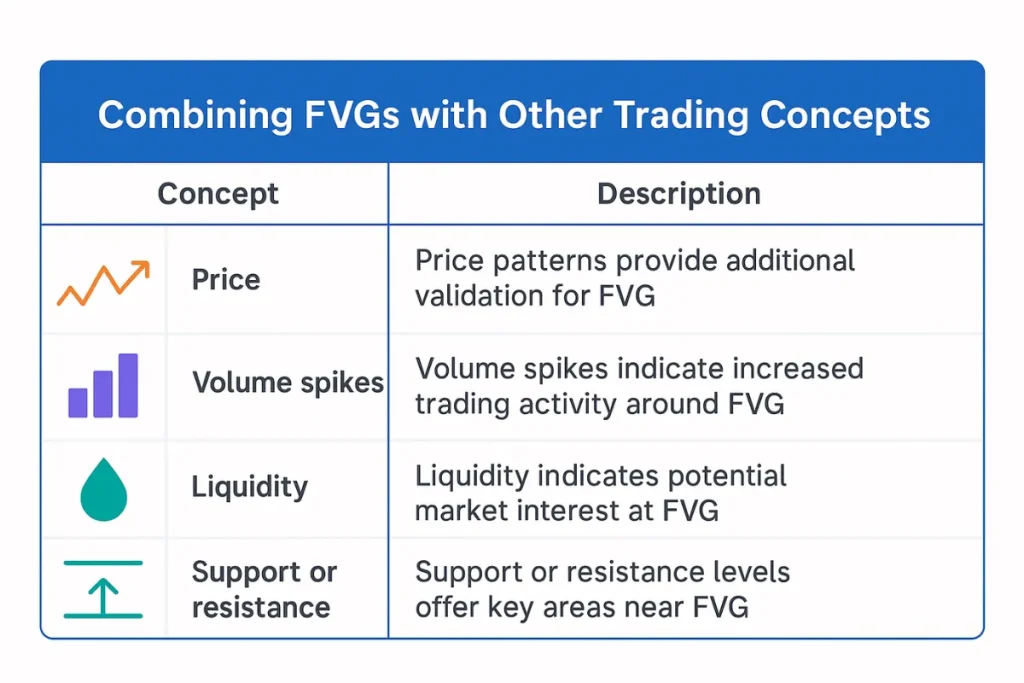 Combining FVGs with Other Trading Concepts

| Concept | Description |
|---|---|
| Price | Price patterns provide additional validation for FVG |
| Volume spikes | Volume spikes indicate increased trading activity around FVG |
| Liquidity | Liquidity indicates potential market interest at FVG |
| Support or resistance | Support or resistance levels offer key areas near FVG |